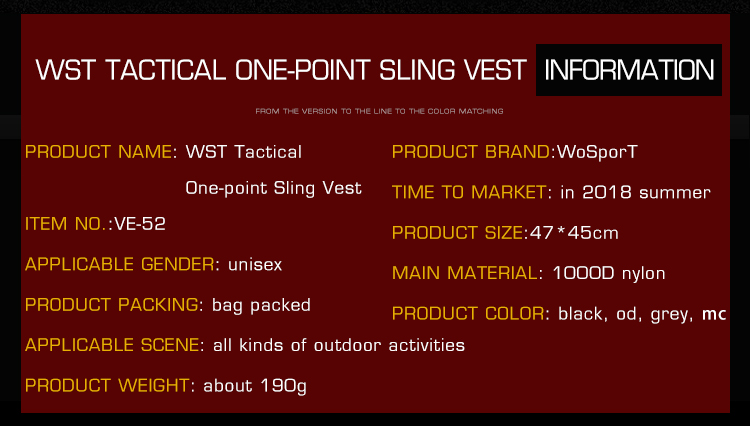 WST TACTICAL ONE-POINT SLING VEST INFORMATION

FROM THE VERSION TO THE LINE TO THE COLOR MATCHING

PRODUCT NAME: WST Tactical One-point Sling Vest

ITEM NO.:VE-52

APPLICABLE GENDER: unisex

PRODUCT PACKING: bag packed

APPLICABLE SCENE: all kinds of outdoor activities

PRODUCT WEIGHT: about 190g

PRODUCT BRAND:WoSporT

TIME TO MARKET: in 2018 summer

PRODUCT SIZE:47*45cm

MAIN MATERIAL: 1000D nylon

PRODUCT COLOR: black, od, grey, mc